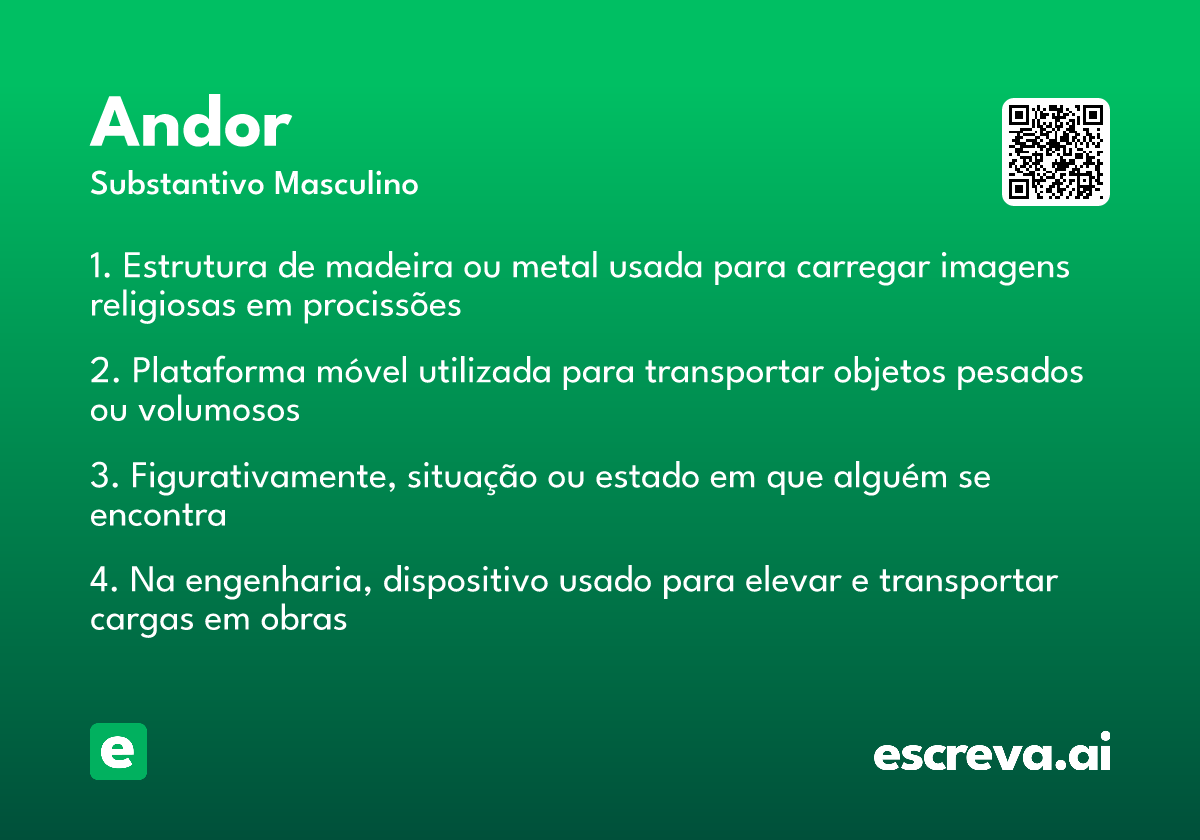 Andor
Substantivo Masculino

1. Estrutura de madeira ou metal usada para carregar imagens religiosas em procissões

2. Plataforma móvel utilizada para transportar objetos pesados ou volumosos

3. Figurativamente, situação ou estado em que alguém se encontra

4. Na engenharia, dispositivo usado para elevar e transportar cargas em obras

e

escreva.ai